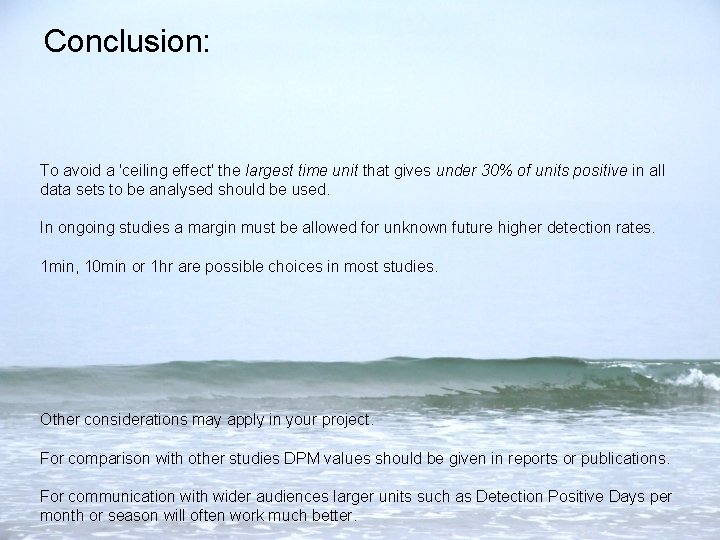 Conclusion:

To avoid a 'ceiling effect' the largest time unit that gives under 30% of units positive in all data sets to be analysed should be used.

In ongoing studies a margin must be allowed for unknown future higher detection rates.

1min, 10min or 1hr are possible choices in most studies.

Other considerations may apply in your project.

For comparison with other studies DPM values should be given in reports or publications.

For communication with wider audiences larger units such as Detection Positive Days per month or season will often work much better.